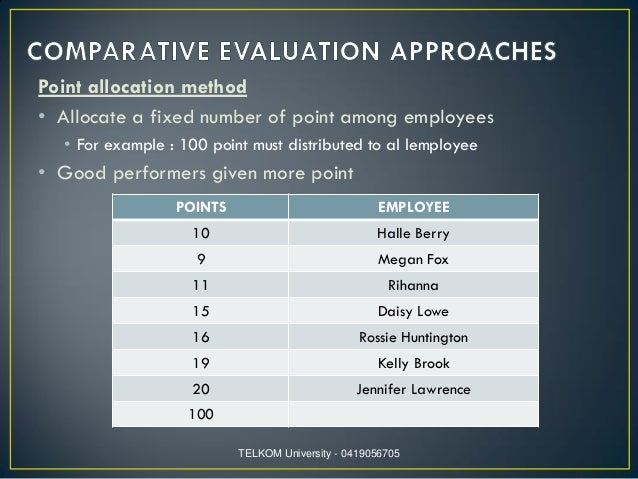 COMPARATIVE EVALUATION APPROACHES

Point allocation method

• Allocate a fixed number of point among employees
  • For example : 100 point must distributed to al lemployee
• Good performers given more point

| POINTS | EMPLOYEE |
|---|---|
| 10 | Halle Berry |
| 9 | Megan Fox |
| 11 | Rihanna |
| 15 | Daisy Lowe |
| 16 | Rossie Huntington |
| 19 | Kelly Brook |
| 20 | Jennifer Lawrence |
| 100 | |

TELKOM University - 0419056705